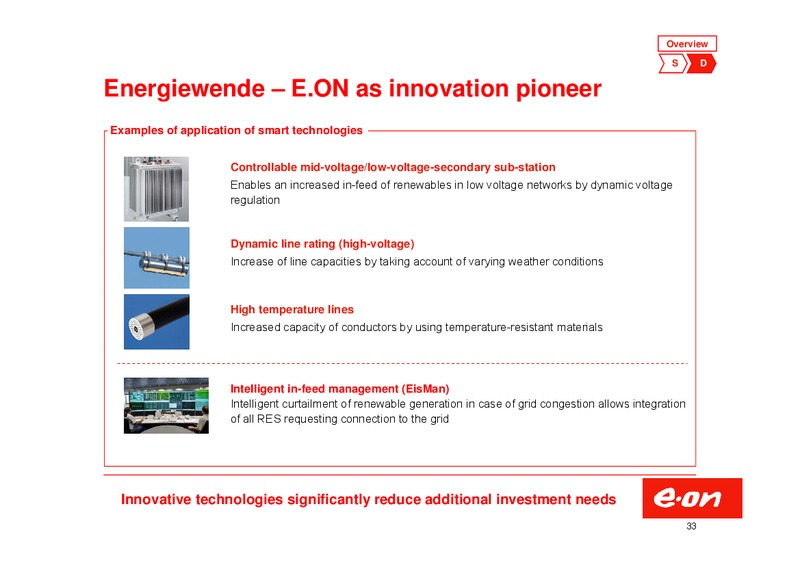 Overview
S
D

Energiewende – E.ON as innovation pioneer

Examples of application of smart technologies

Controllable mid-voltage/low-voltage-secondary sub-station
Enables an increased in-feed of renewables in low voltage networks by dynamic voltage regulation

Dynamic line rating (high-voltage)
Increase of line capacities by taking account of varying weather conditions

High temperature lines
Increased capacity of conductors by using temperature-resistant materials

Intelligent in-feed management (EisMan)
Intelligent curtailment of renewable generation in case of grid congestion allows integration of all RES requesting connection to the grid

Innovative technologies significantly reduce additional investment needs

e·on

33